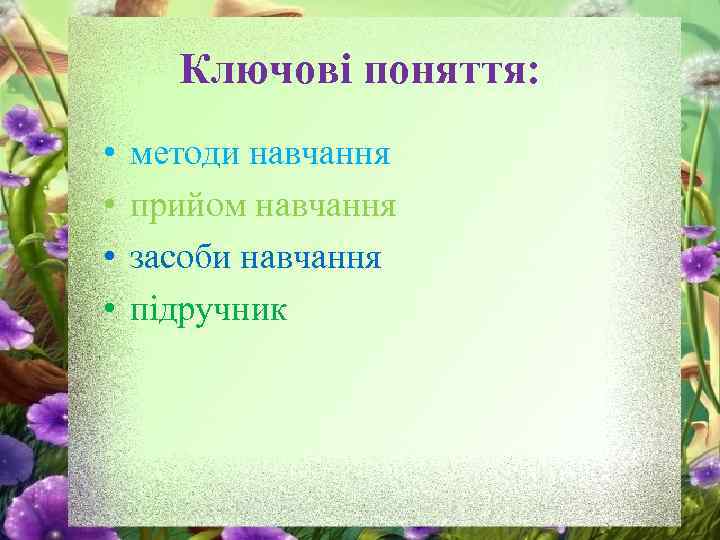 Ключові поняття:

• методи навчання
• прийом навчання
• засоби навчання
• підручник